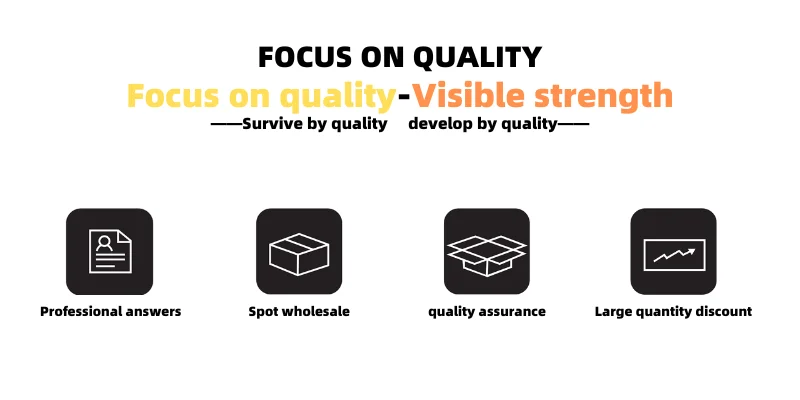 FOCUS ON QUALITY

Focus on quality-Visible strength

——Survive by quality develop by quality——

Professional answers

Spot wholesale

quality assurance

Large quantity discount